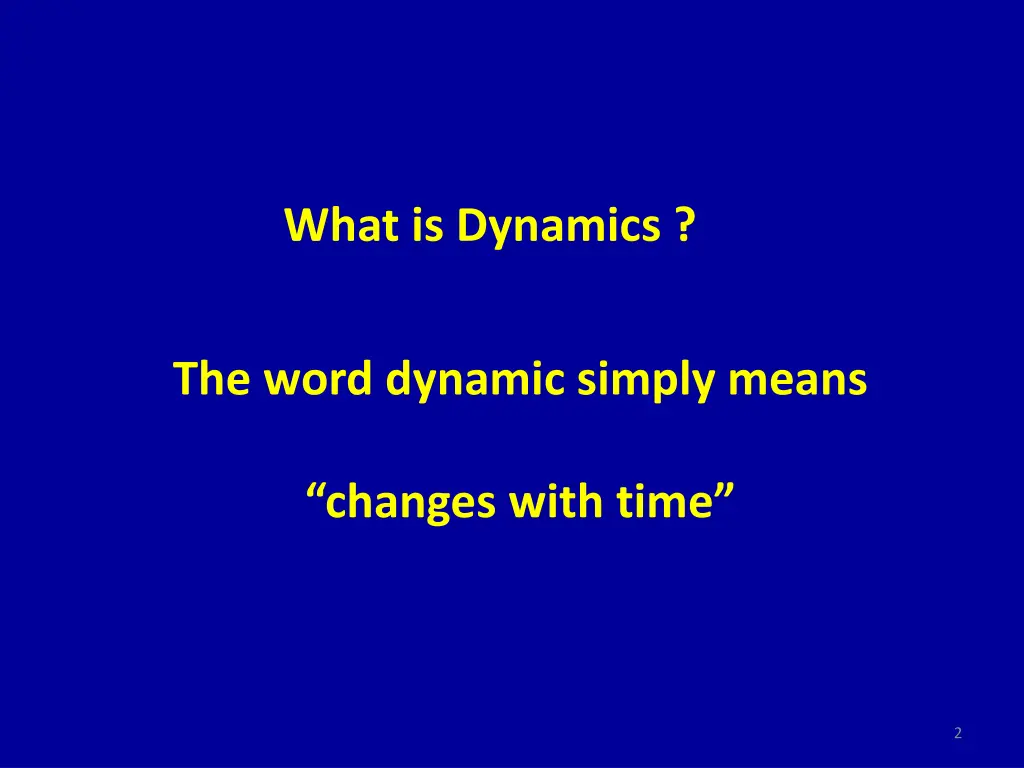 What is Dynamics ?

The word dynamic simply means

“changes with time”

2